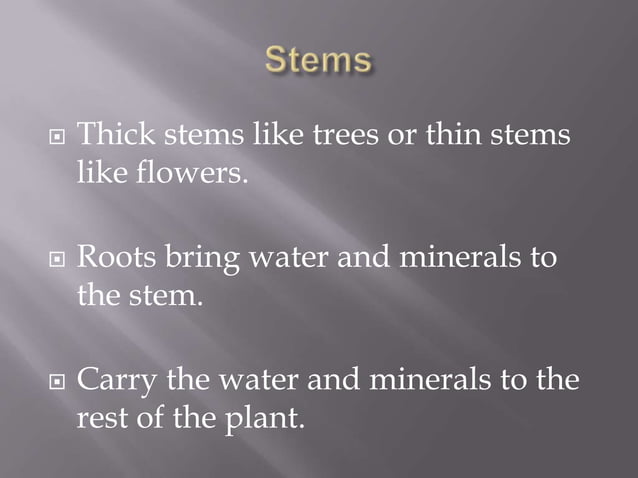 Stems

Thick stems like trees or thin stems like flowers.

Roots bring water and minerals to the stem.

Carry the water and minerals to the rest of the plant.